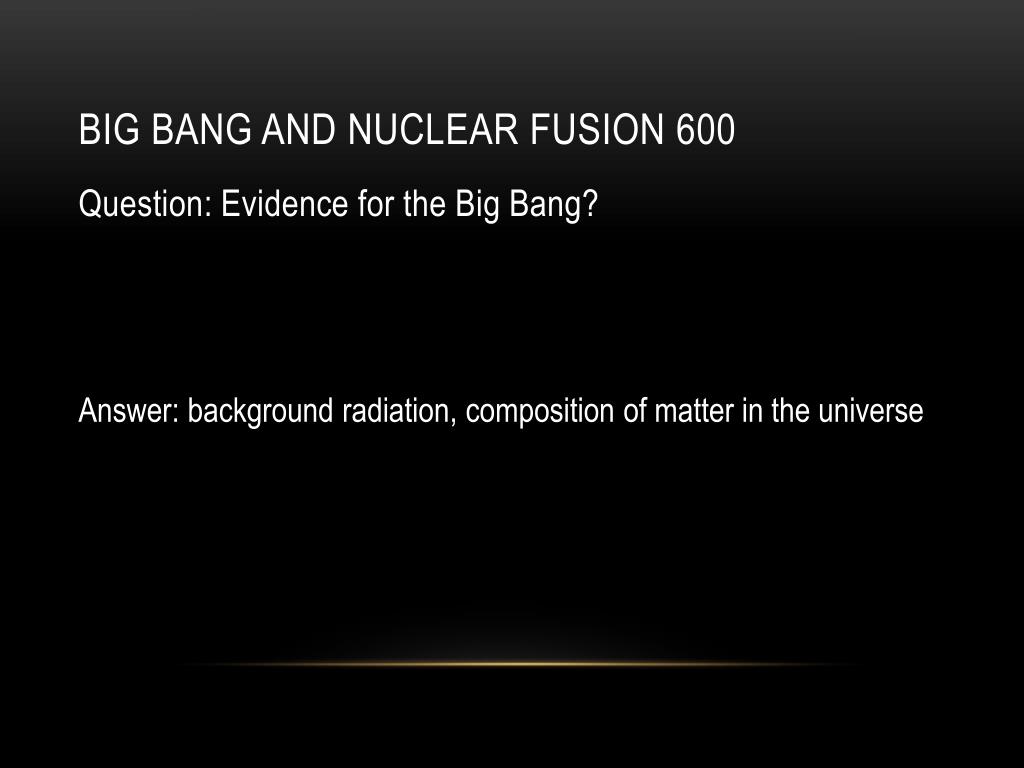 BIG BANG AND NUCLEAR FUSION 600

Question: Evidence for the Big Bang?

Answer: background radiation, composition of matter in the universe